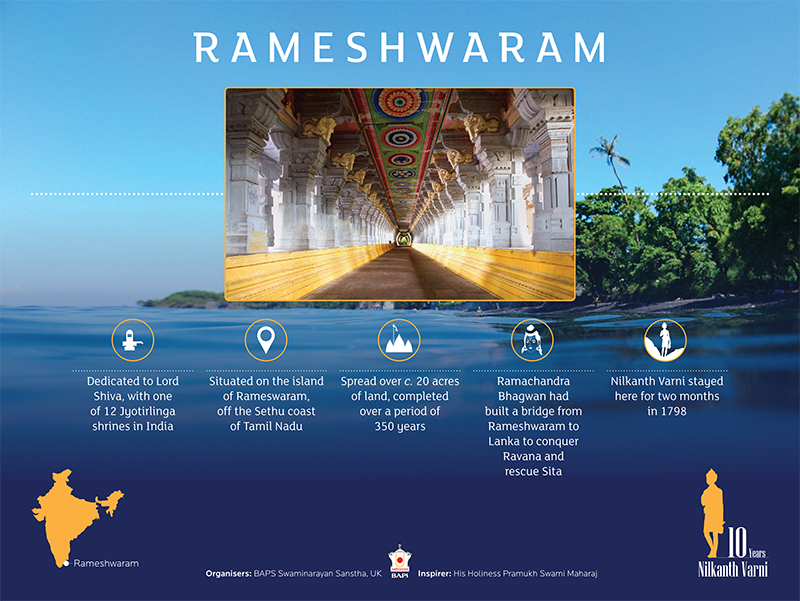 RAMESHWARAM

Dedicated to Lord Shiva, with one of 12 Jyotirlinga shrines in India

Situated on the island of Rameswaram, off the Sethu coast of Tamil Nadu

Spread over c. 20 acres of land, completed over a period of 350 years

Ramachandra Bhagwan had built a bridge from Rameshwaram to Lanka to conquer Ravana and rescue Sita

Nilkanth Varni stayed here for two months in 1798

Rameshwaram

Organisers: BAPS Swaminarayan Sanstha, UK

BAPS

Inspirer: His Holiness Pramukh Swami Maharaj

10 Years Nilkanth Varni